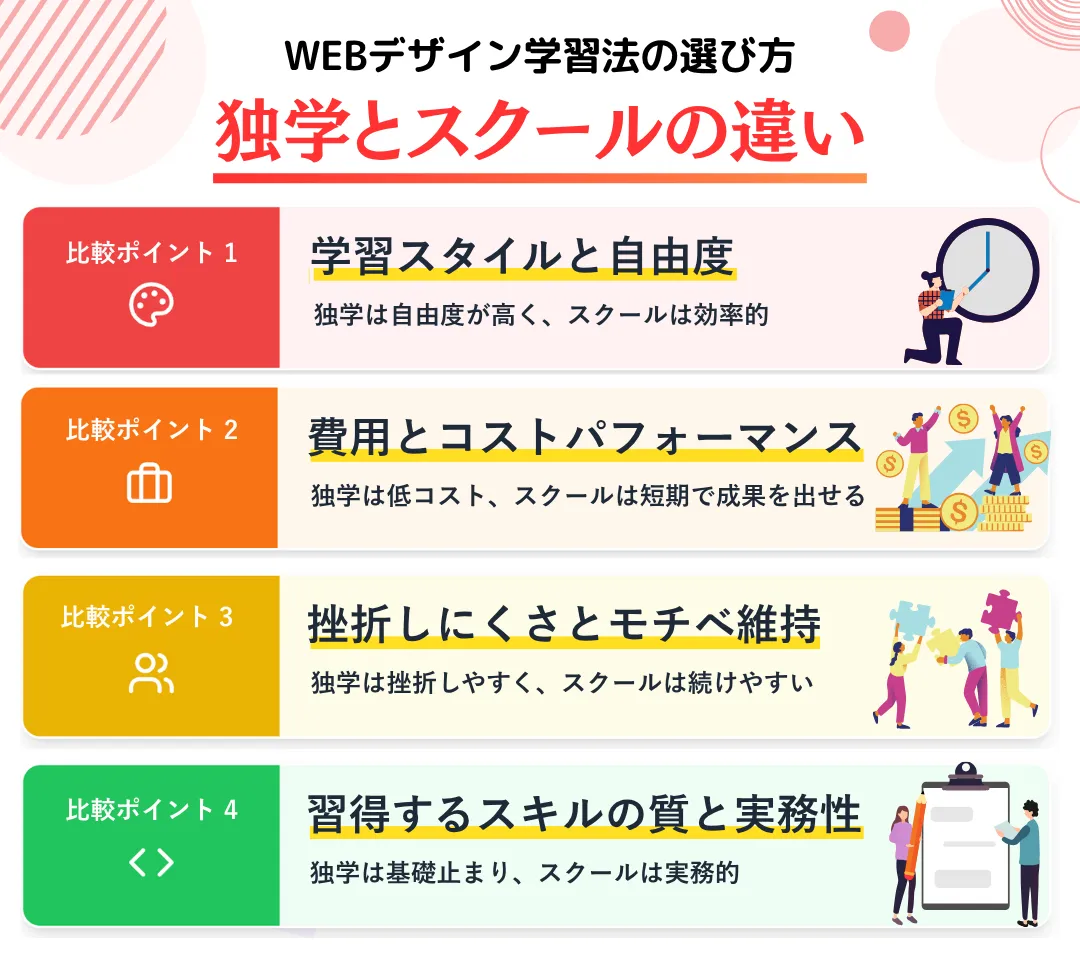 WEBデザイン学習法の選び方
独学とスクールの違い

比較ポイント 1
学習スタイルと自由度
独学は自由度が高く、スクールは効率的

比較ポイント 2
費用とコストパフォーマンス
独学は低コスト、スクールは短期で成果を出せる

比較ポイント 3
挫折しにくさとモチベ維持
独学は挫折しやすく、スクールは続けやすい

比較ポイント 4
習得するスキルの質と実務性
独学は基礎止まり、スクールは実務的